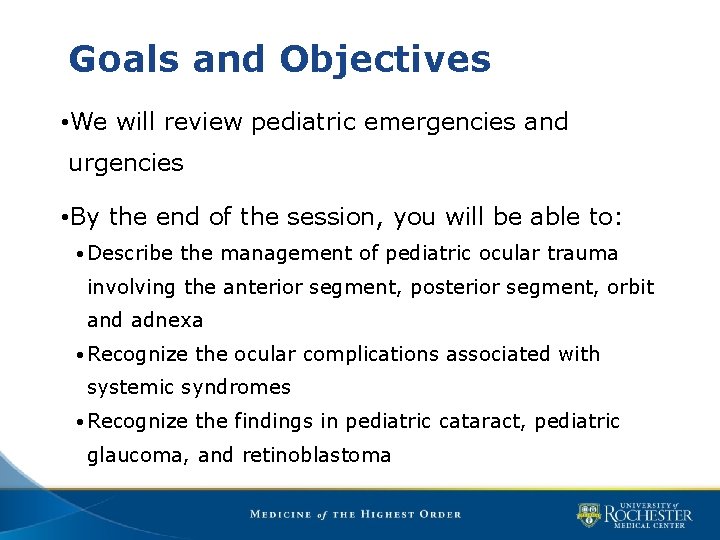 Goals and Objectives

•We will review pediatric emergencies and urgencies

•By the end of the session, you will be able to:

•Describe the management of pediatric ocular trauma involving the anterior segment, posterior segment, orbit and adnexa

•Recognize the ocular complications associated with systemic syndromes

•Recognize the findings in pediatric cataract, pediatric glaucoma, and retinoblastoma

MEDICINE of THE HIGHEST ORDER

UNIVERSITY of ROCHESTER MEDICAL CENTER